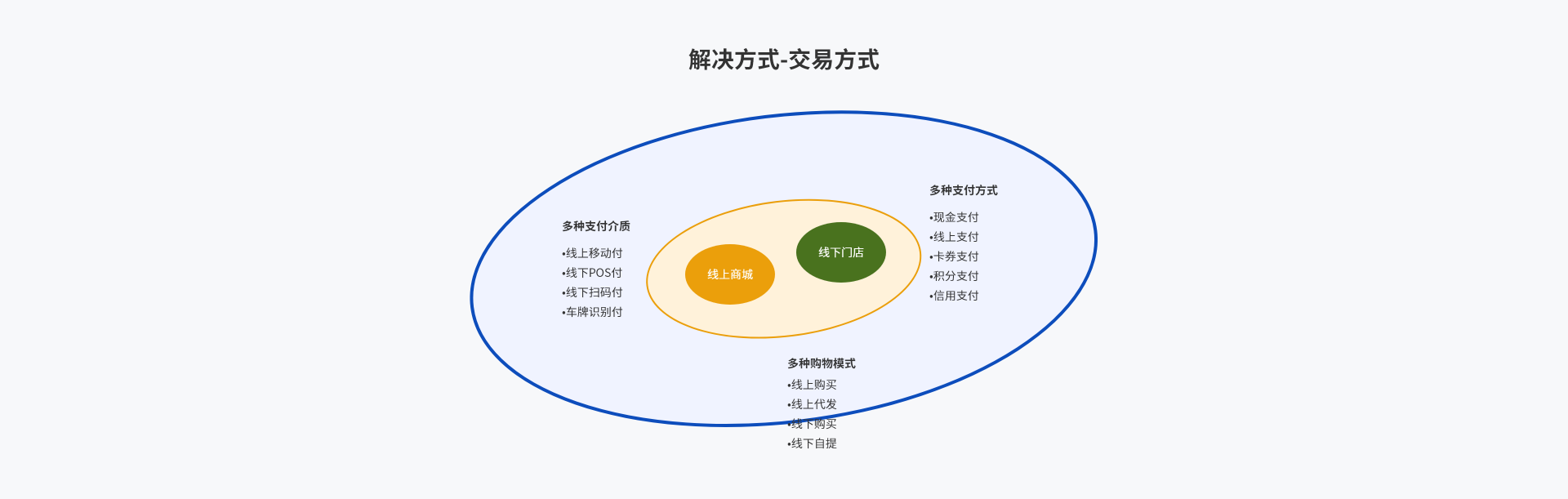 解决方式-交易方式

多种支付介质
•线上移动付
•线下POS付
•线下扫码付
•车牌识别付

线上商城

线下门店

多种支付方式
•现金支付
•线上支付
•卡券支付
•积分支付
•信用支付

多种购物模式
•线上购买
•线上代发
•线下购买
•线下自提